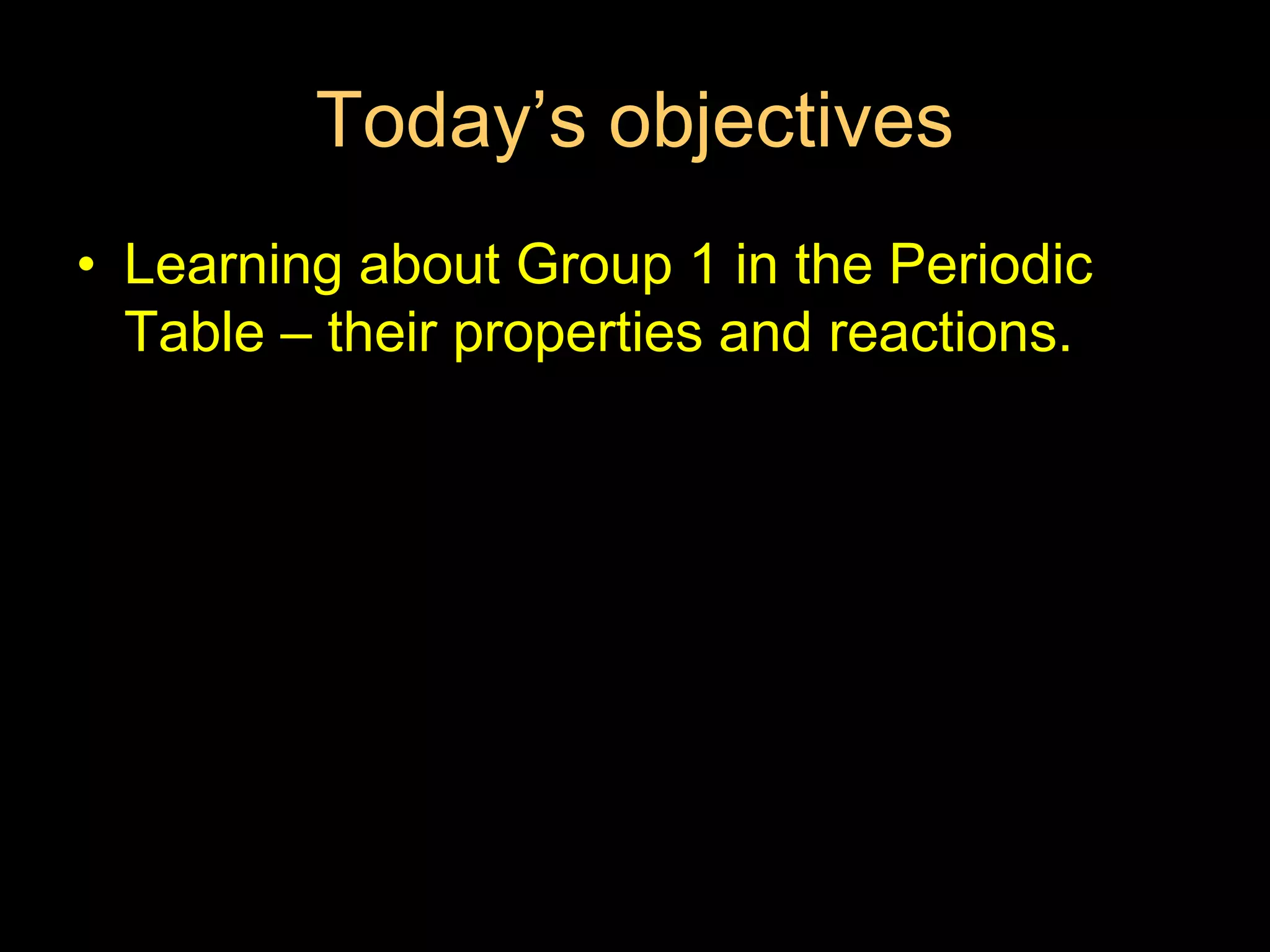 Today’s objectives

• Learning about Group 1 in the Periodic Table – their properties and reactions.